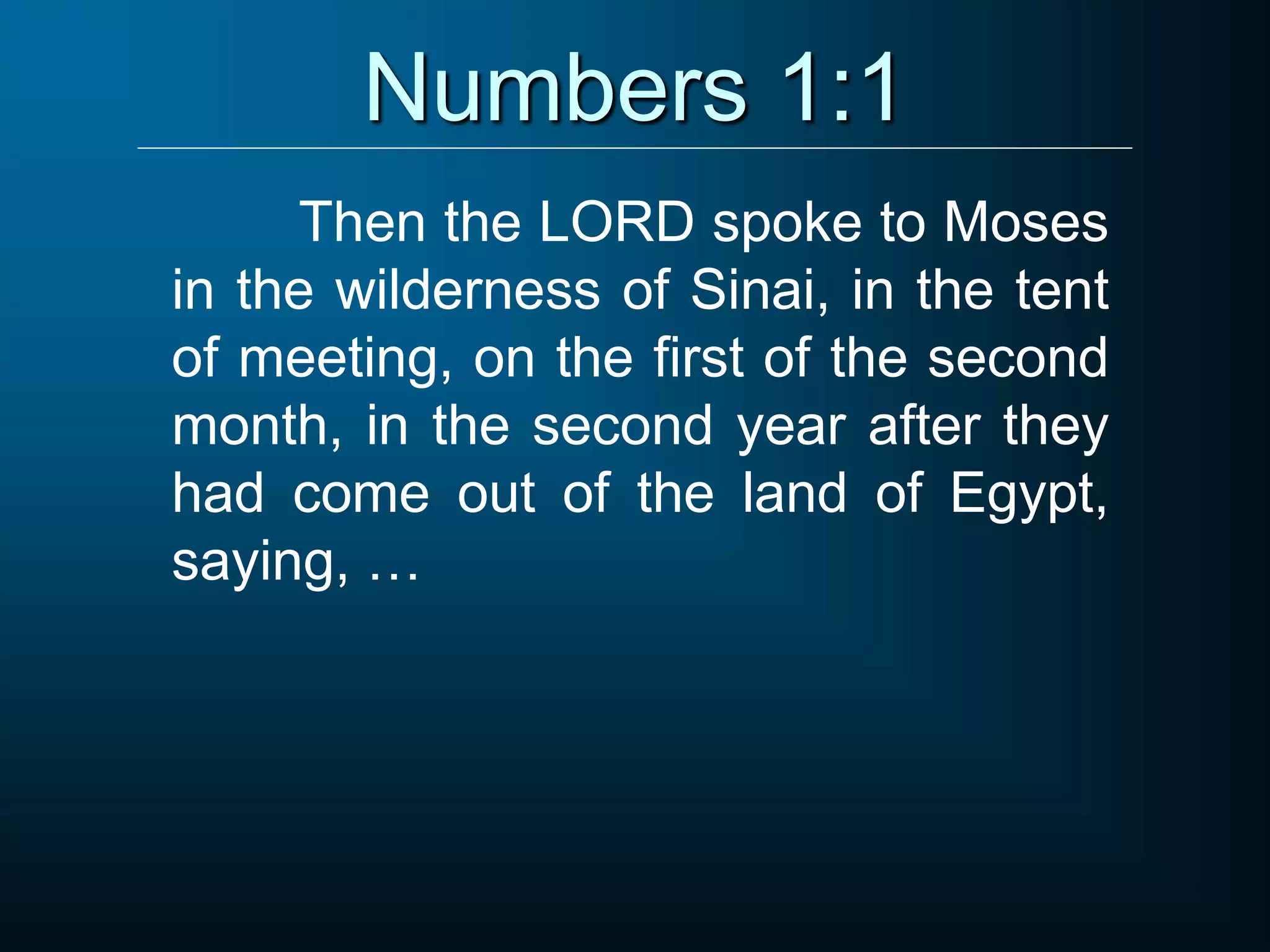 Numbers 1:1

Then the LORD spoke to Moses in the wilderness of Sinai, in the tent of meeting, on the first of the second month, in the second year after they had come out of the land of Egypt, saying, …